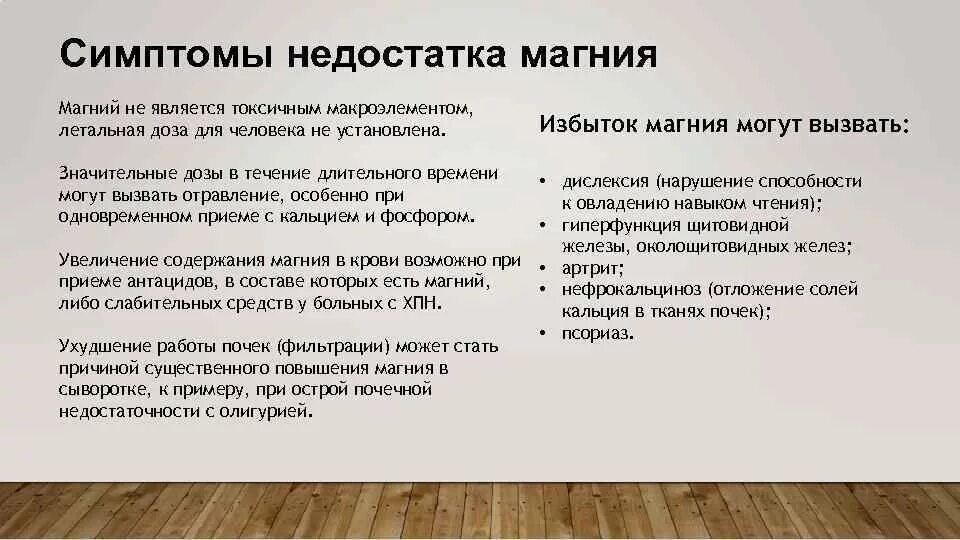 Симптомы недостатка магния

Магний не является токсичным макроэлементом, летальная доза для человека не установлена.

Значительные дозы в течение длительного времени могут вызвать отравление, особенно при одновременном приеме с кальцием и фосфором.

Увеличение содержания магния в крови возможно при приеме антацидов, в составе которых есть магний, либо слабительных средств у больных с ХПН.

Ухудшение работы почек (фильтрации) может стать причиной существенного повышения магния в сыворотке, к примеру, при острой почечной недостаточности с олигурией.

Избыток магния могут вызвать:

• дислексия (нарушение способности к овладению навыком чтения);
• гиперфункция щитовидной железы, околощитовидных желез;
• артрит;
• нефрокальциноз (отложение солей кальция в тканях почек);
• псориаз.